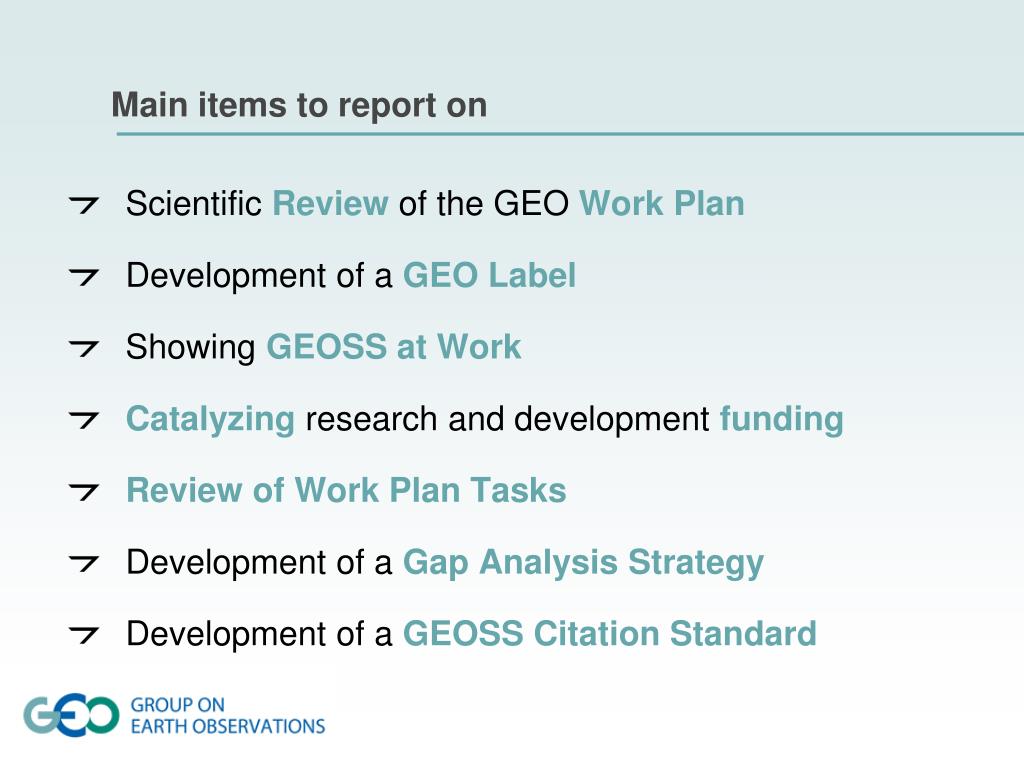 Main items to report on

Scientific Review of the GEO Work Plan

Development of a GEO Label

Showing GEOSS at Work

Catalyzing research and development funding

Review of Work Plan Tasks

Development of a Gap Analysis Strategy

Development of a GEOSS Citation Standard

GEO GROUP ON EARTH OBSERVATIONS